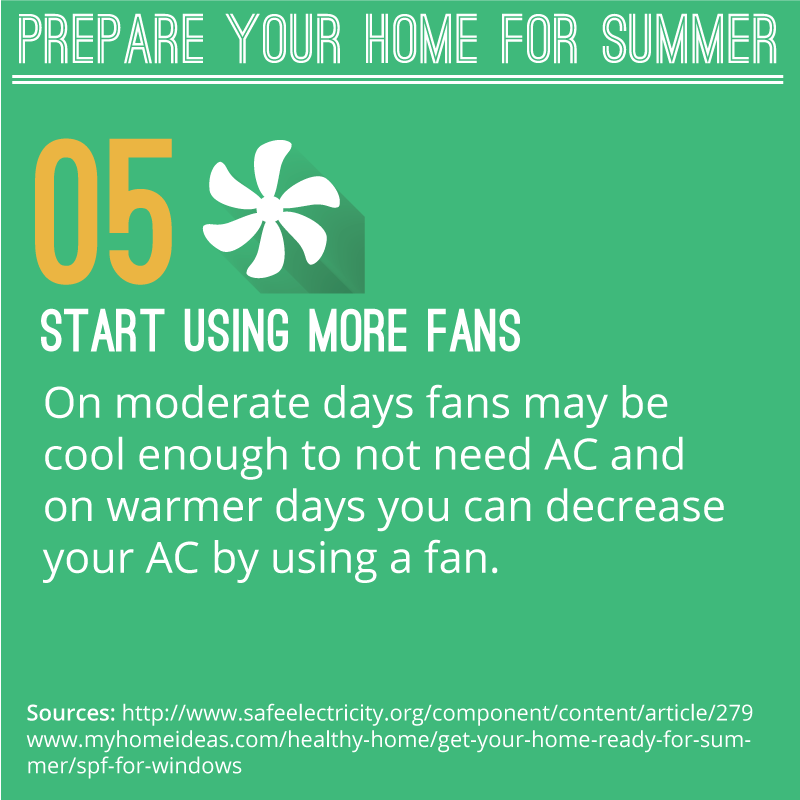 PREPARE YOUR HOME FOR SUMMER

05

START USING MORE FANS

On moderate days fans may be cool enough to not need AC and on warmer days you can decrease your AC by using a fan.

Sources: http://www.safeelectricity.org/component/content/article/279
www.myhomeideas.com/healthy-home/get-your-home-ready-for-summer/spf-for-windows